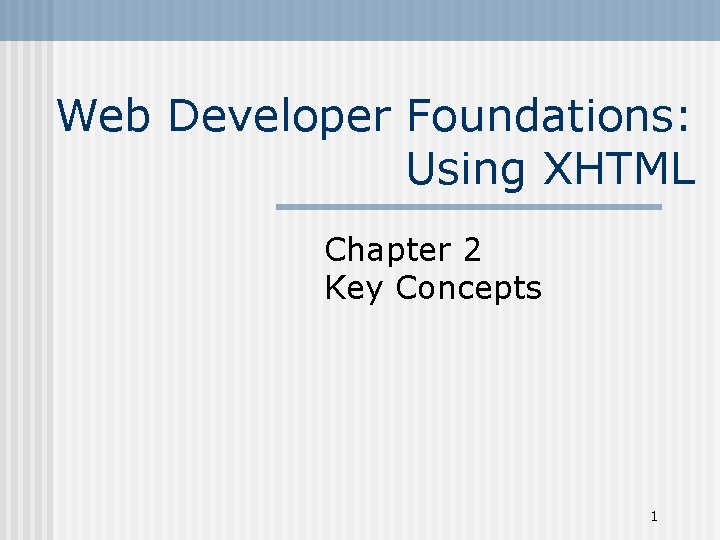 Web Developer Foundations: Using XHTML

Chapter 2
Key Concepts

1